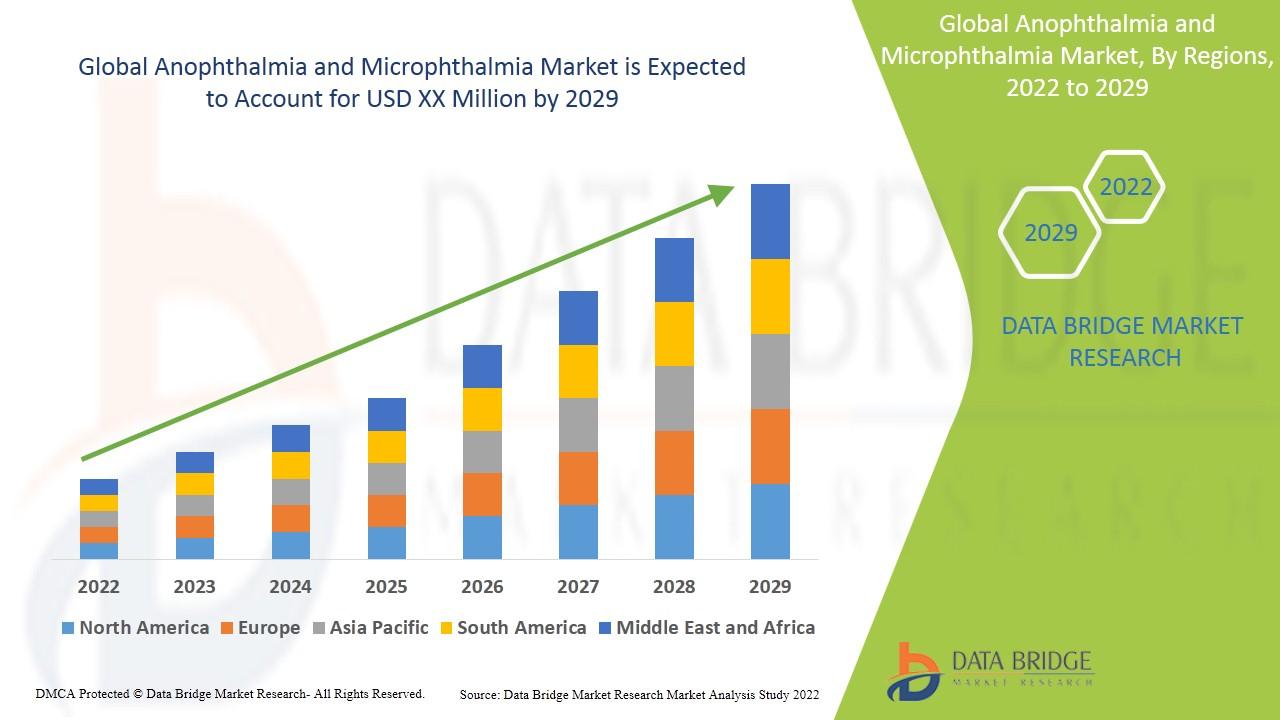 Global Anophthalmia and Microphthalmia Market is Expected to Account for USD XX Million by 2029

2022 2023 2024 2025 2026 2027 2028 2029

North America Europe Asia Pacific South America Middle East and Africa

Global Anophthalmia and Microphthalmia Market, By Regions, 2022 to 2029

2022

2029

DATA BRIDGE MARKET RESEARCH

DATA BRIDGE
MARKET RESEARCH

DMCA Protected © Data Bridge Market Research- All Rights Reserved.

Source: Data Bridge Market Research Market Analysis Study 2022